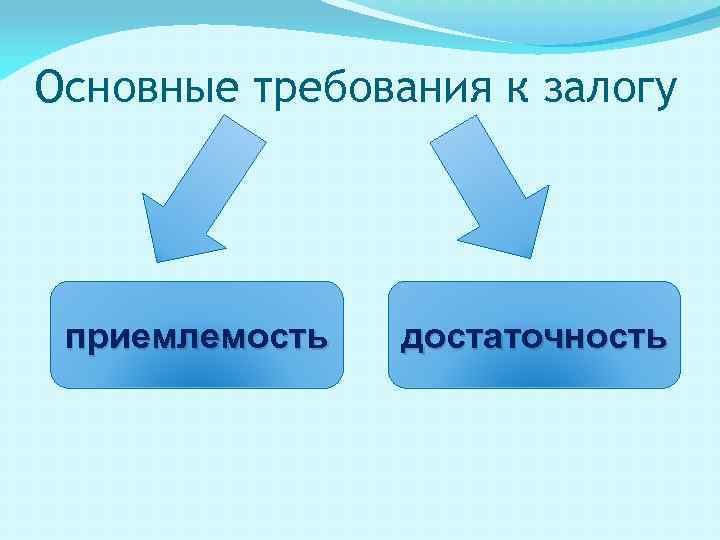 Основные требования к залогу

приемлемость

достаточность